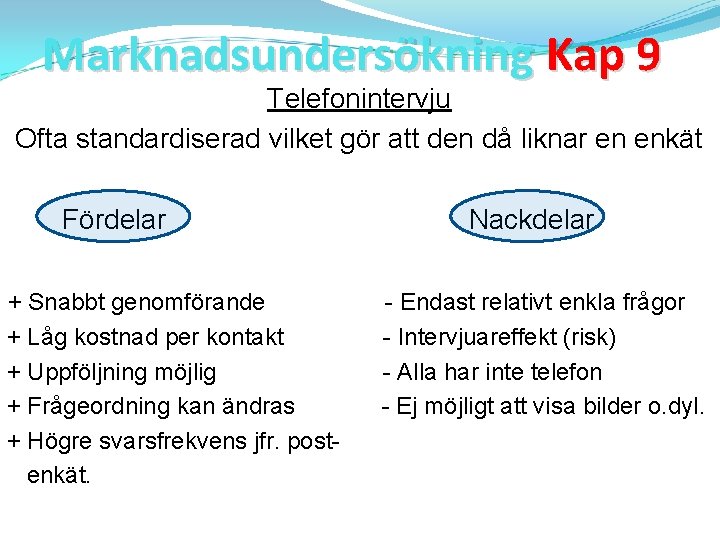 Marknadsundersökning Kap 9

Telefonintervju

Ofta standardiserad vilket gör att den då liknar en enkät

Fördelar

+ Snabbt genomförande
+ Låg kostnad per kontakt
+ Uppföljning möjlig
+ Frågeordning kan ändras
+ Högre svarsfrekvens jfr. postenkät.

Nackdelar

- Endast relativt enkla frågor
- Intervjuareffekt (risk)
- Alla har inte telefon
- Ej möjligt att visa bilder o.dyl.